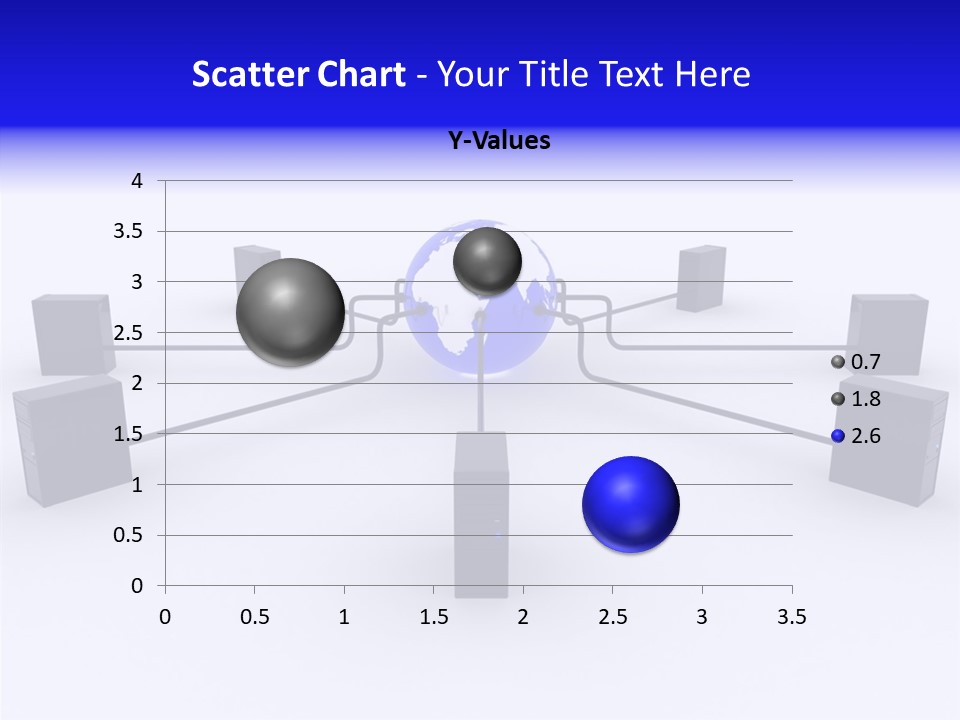 Scatter Chart - Your Title Text Here

Y-Values

4
3.5
3
2.5
2
1.5
1
0.5
0

0 0.5 1 1.5 2 2.5 3 3.5

0.7
1.8
2.6